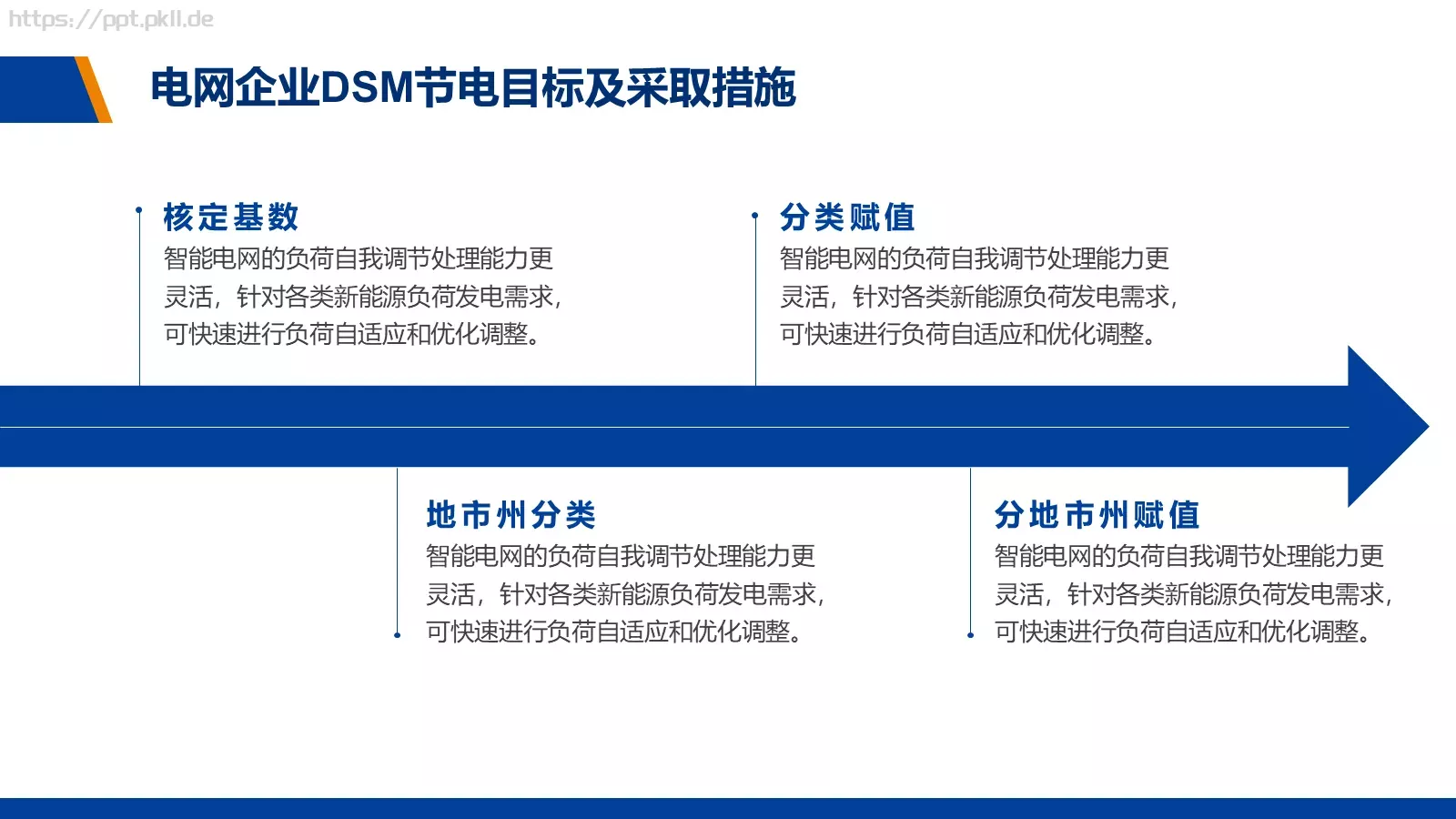 https://ppt.pkll.de

电网企业DSM节电目标及采取措施

核定基数
智能电网的负荷自我调节处理能力更灵活，针对各类新能源负荷发电需求，可快速进行负荷自适应和优化调整。

分类赋值
智能电网的负荷自我调节处理能力更灵活，针对各类新能源负荷发电需求，可快速进行负荷自适应和优化调整。

地市州分类
智能电网的负荷自我调节处理能力更灵活，针对各类新能源负荷发电需求，可快速进行负荷自适应和优化调整。

分地市州赋值
智能电网的负荷自我调节处理能力更灵活，针对各类新能源负荷发电需求，可快速进行负荷自适应和优化调整。